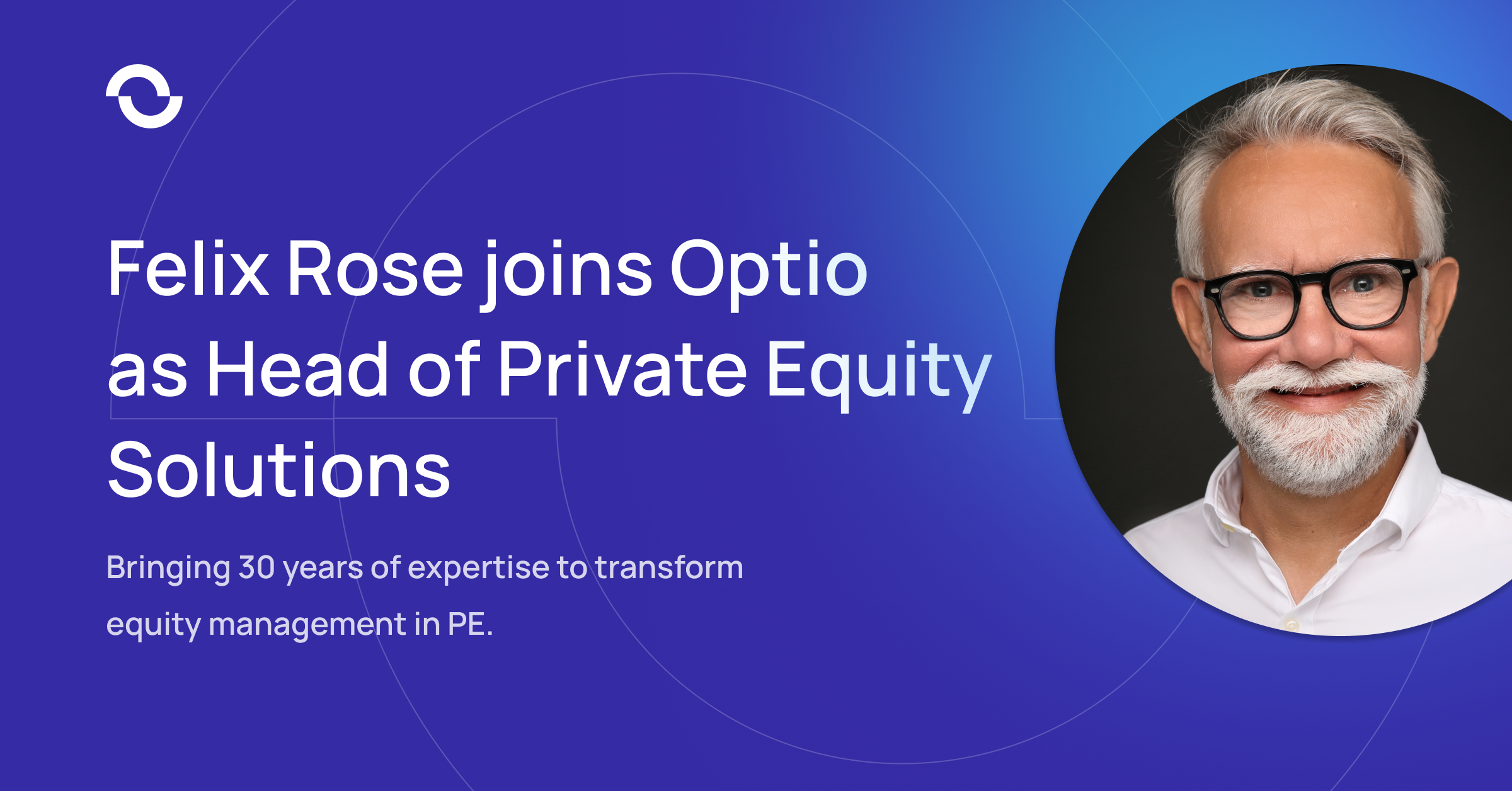 Felix Rose joins Optio as Head of Private Equity Solutions

Bringing 30 years of expertise to transform equity management in PE.